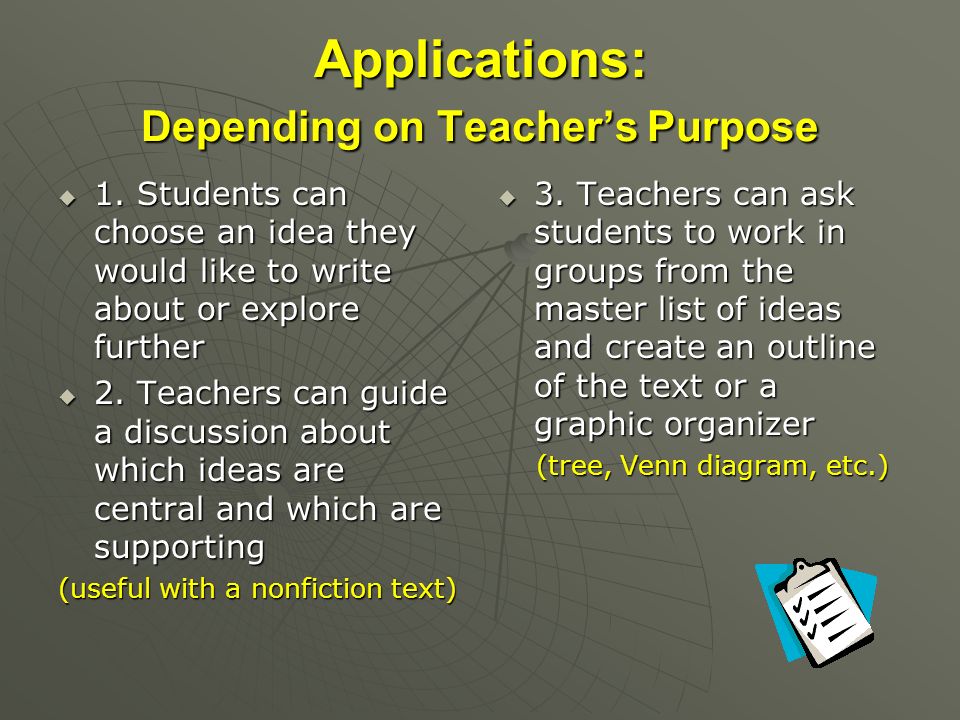 Applications:
Depending on Teacher's Purpose

1. Students can choose an idea they would like to write about or explore further

2. Teachers can guide a discussion about which ideas are central and which are supporting

(useful with a nonfiction text)

3. Teachers can ask students to work in groups from the master list of ideas and create an outline of the text or a graphic organizer

(tree, Venn diagram, etc.)